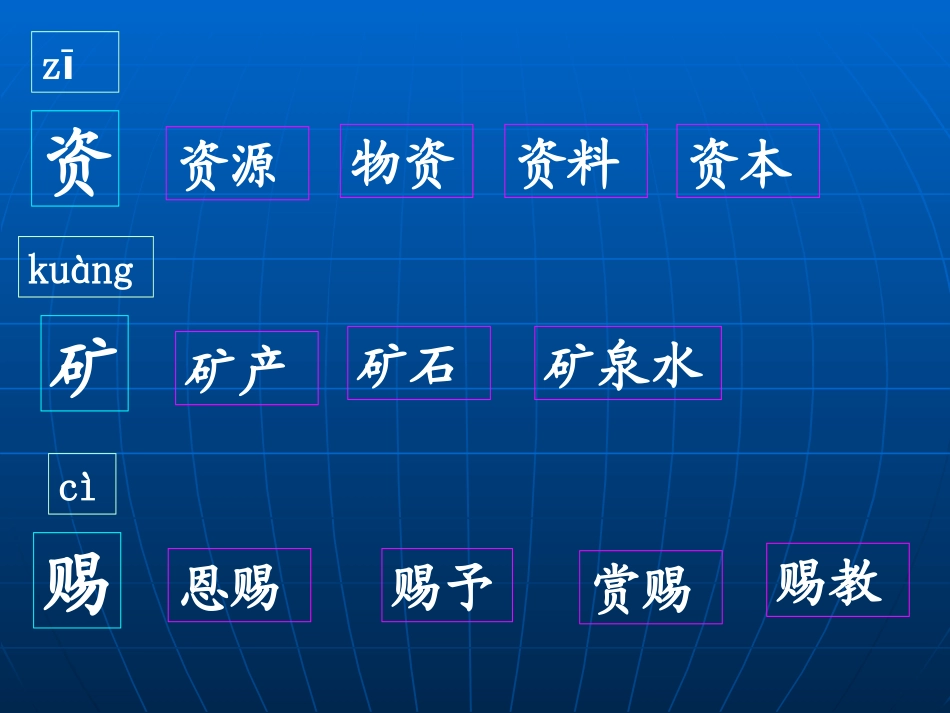 zī

资 资源 物资 资料 资本

kuàng

矿 矿产 矿石 矿泉水

cì

赐 恩赐 赐予 赏赐 赐教